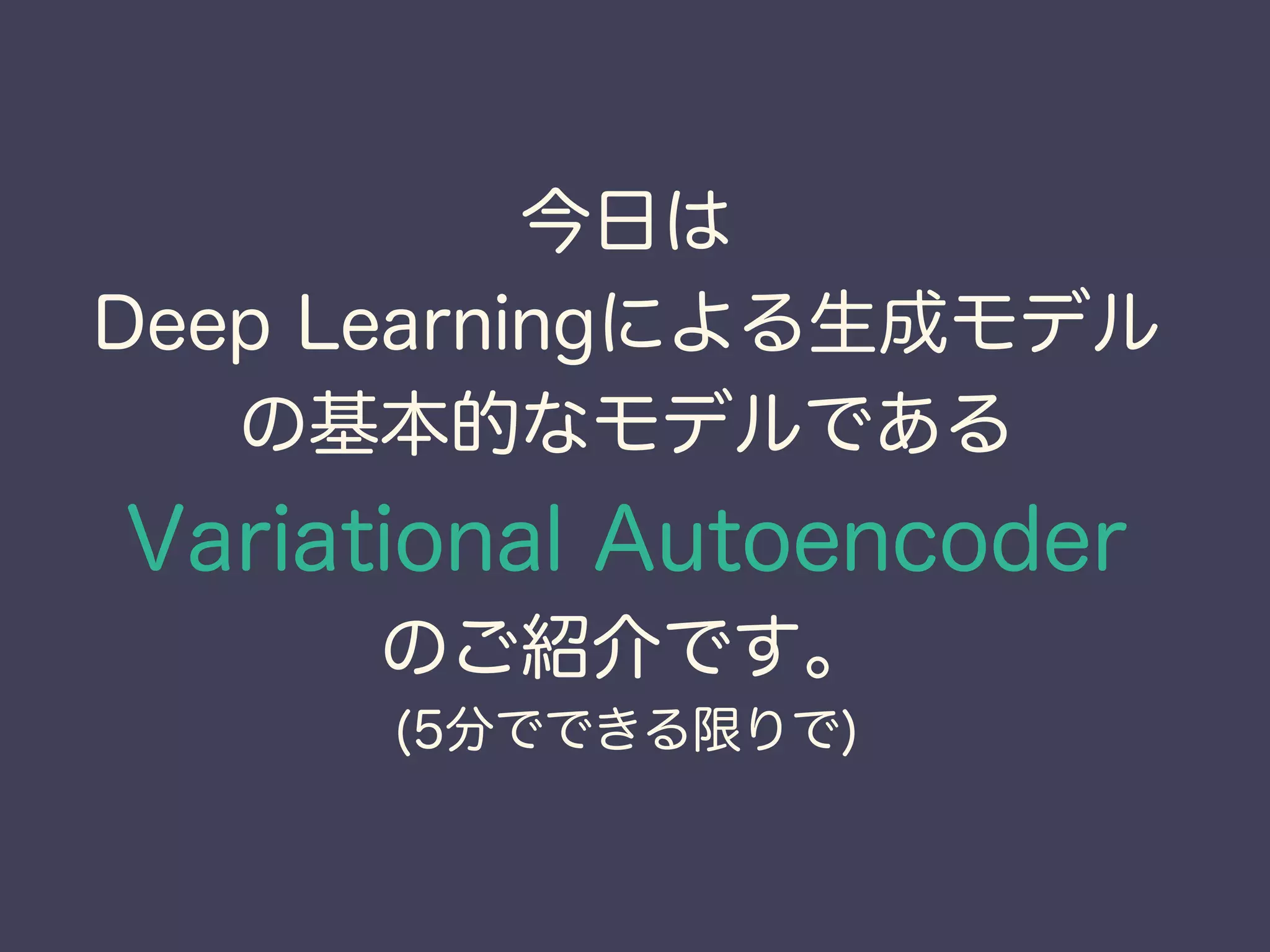 今日は
Deep Learningによる生成モデル
の基本的なモデルである
Variational Autoencoder
のご紹介です。
(5分でできる限りで)